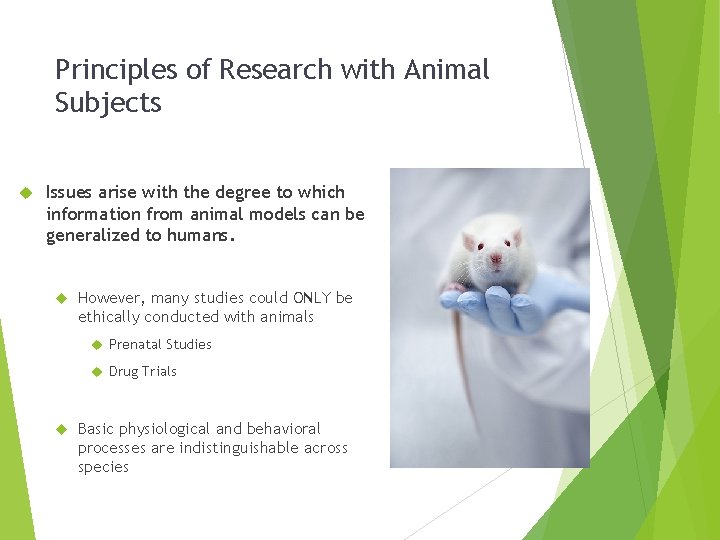 Principles of Research with Animal Subjects

Issues arise with the degree to which information from animal models can be generalized to humans.

However, many studies could ONLY be ethically conducted with animals

Prenatal Studies

Drug Trials

Basic physiological and behavioral processes are indistinguishable across species